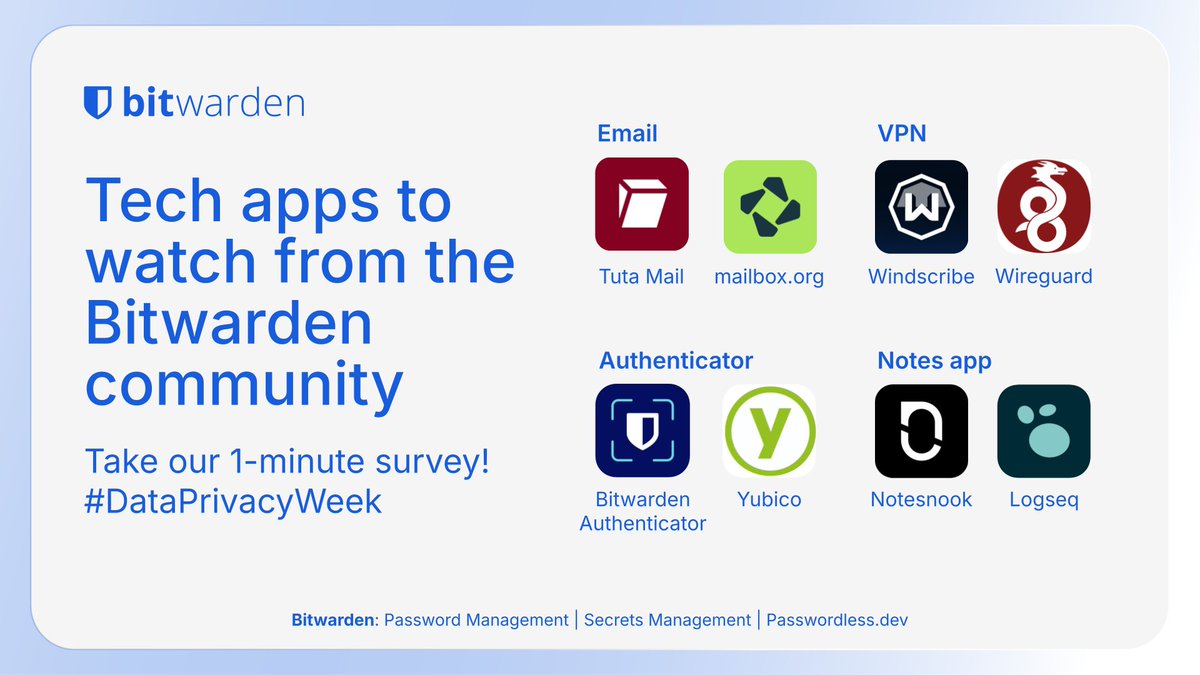 bitwarden

Tech apps to watch from the Bitwarden community

Take our 1-minute survey!
#DataPrivacyWeek

Email

Tuta Mail

mailbox.org

VPN

Windscribe

Wireguard

Authenticator

Bitwarden Authenticator

Yubico

Notes app

Notesnook

Logseq

Bitwarden: Password Management | Secrets Management | Passwordless.dev